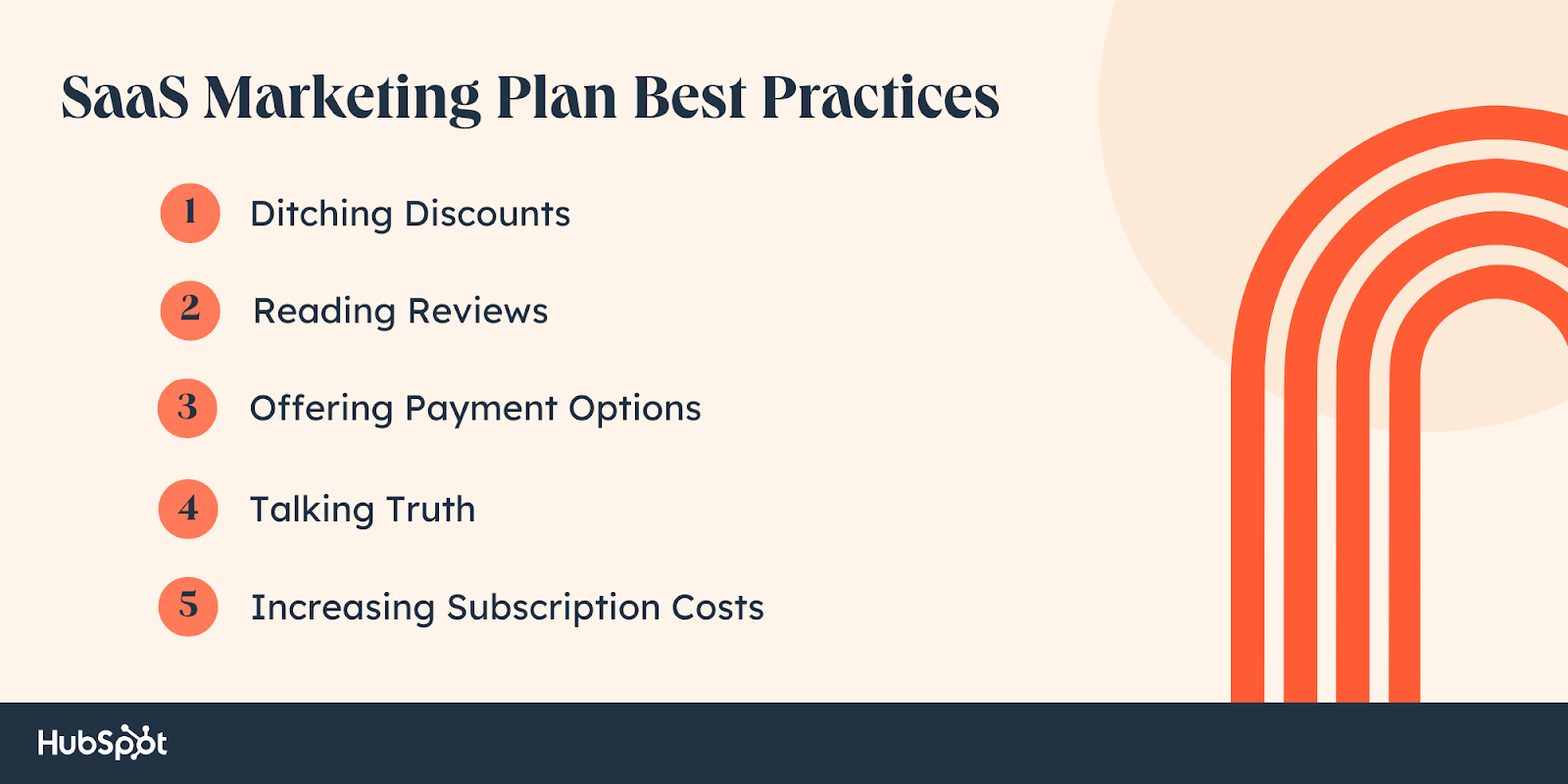 SaaS Marketing Plan Best Practices

1 Ditching Discounts

2 Reading Reviews

3 Offering Payment Options

4 Talking Truth

5 Increasing Subscription Costs

HubSpot